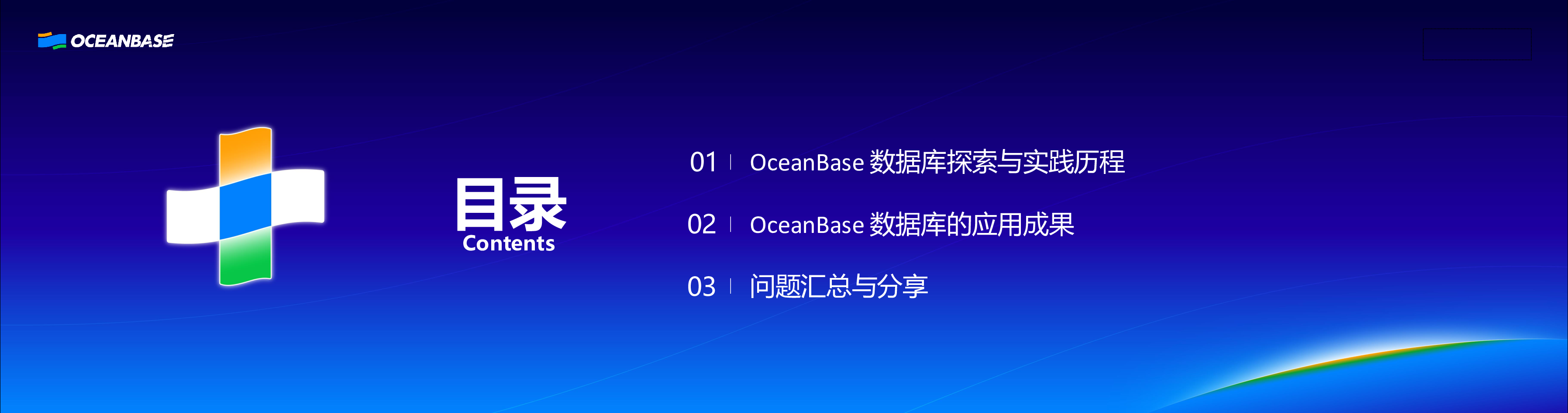 OCEANBASE

目录
Contents

01 | OceanBase 数据库探索与实践历程

02 | OceanBase 数据库的应用成果

03 | 问题汇总与分享